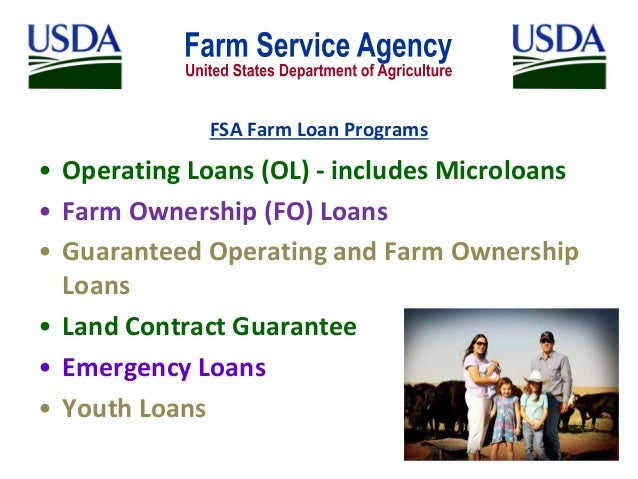 USDA

Farm Service Agency
United States Department of Agriculture

USDA

FSA Farm Loan Programs

• Operating Loans (OL) - includes Microloans
• Farm Ownership (FO) Loans
• Guaranteed Operating and Farm Ownership Loans
• Land Contract Guarantee
• Emergency Loans
• Youth Loans